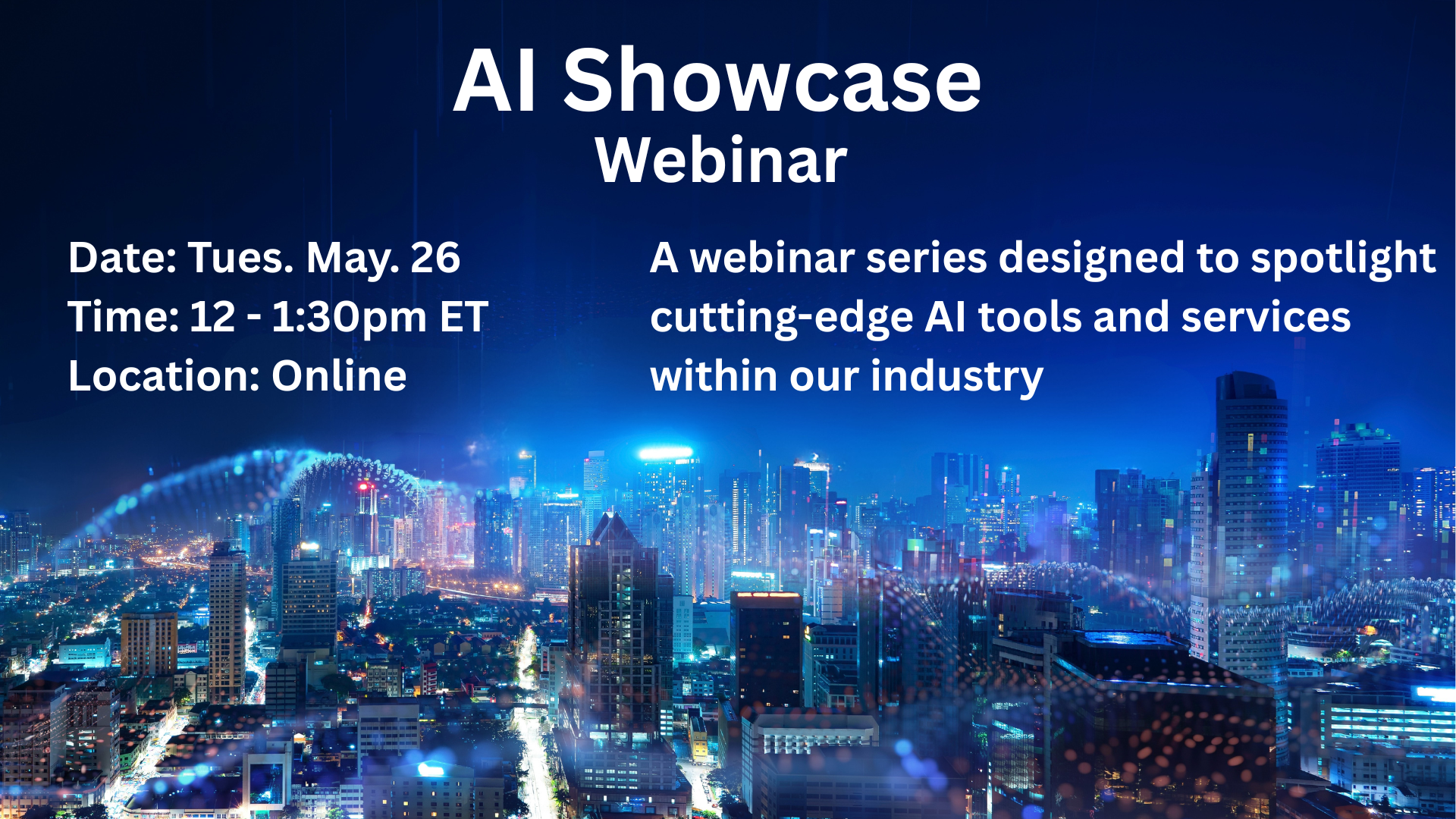 AI Showcase
Webinar

Date: Tues. May. 26
Time: 12 - 1:30pm ET
Location: Online

A webinar series designed to spotlight cutting-edge AI tools and services within our industry